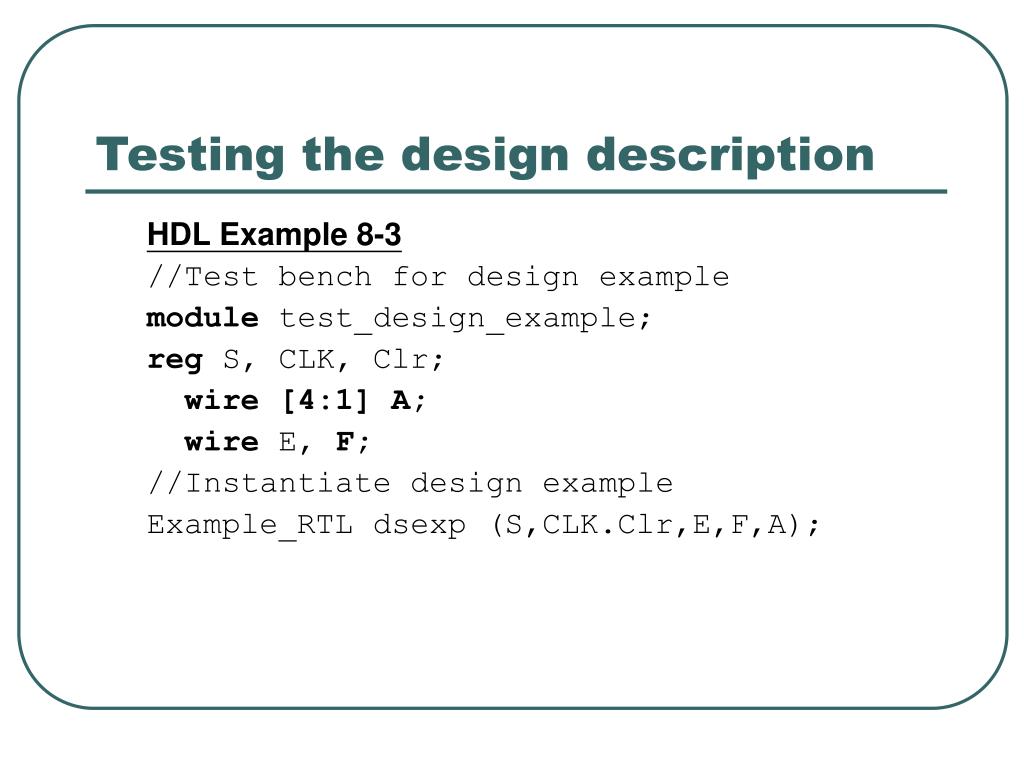 Testing the design description

HDL Example 8-3
//Test bench for design example
module test_design_example;
reg S, CLK, Clr;
wire [4:1] A;
wire E, F;
//Instantiate design example
Example_RTL dsexp (S,CLK.Clr,E,F,A);